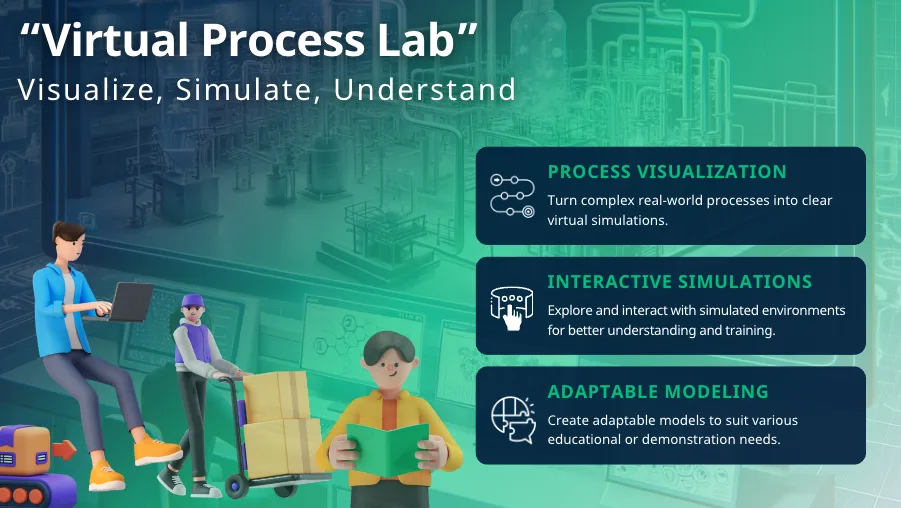 “Virtual Process Lab”
Visualize, Simulate, Understand

PROCESS VISUALIZATION
Turn complex real-world processes into clear virtual simulations.

INTERACTIVE SIMULATIONS
Explore and interact with simulated environments for better understanding and training.

ADAPTABLE MODELING
Create adaptable models to suit various educational or demonstration needs.